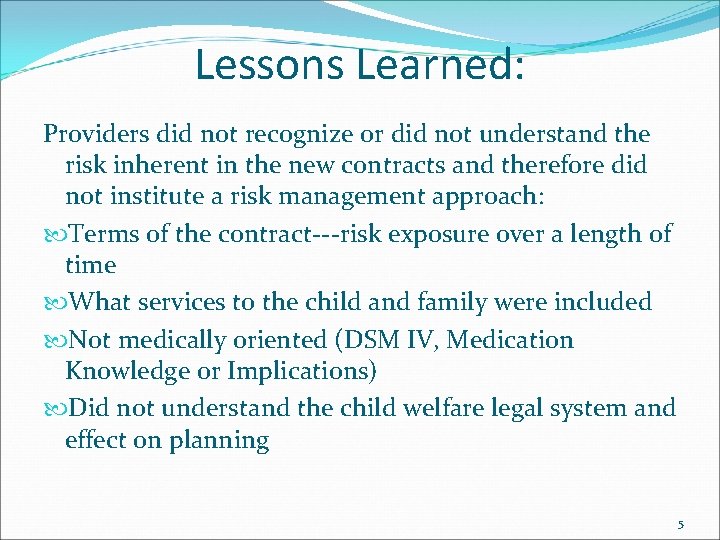 Lessons Learned:

Providers did not recognize or did not understand the risk inherent in the new contracts and therefore did not institute a risk management approach:

Terms of the contract---risk exposure over a length of time

What services to the child and family were included

Not medically oriented (DSM IV, Medication Knowledge or Implications)

Did not understand the child welfare legal system and effect on planning

5